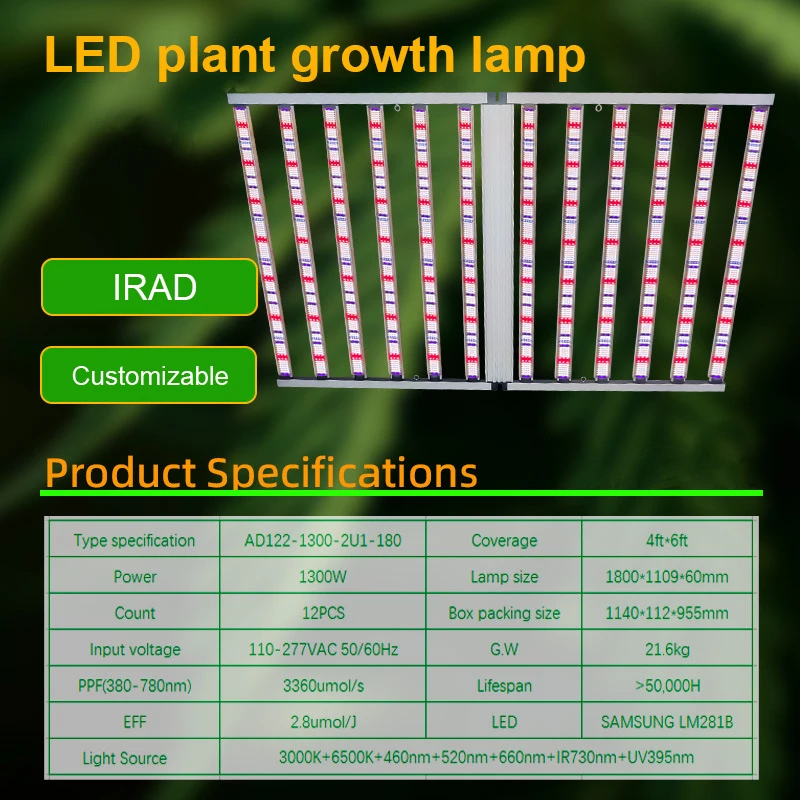 LED plant growth lamp

IRAD

Customizable

Product Specifications

| Type specification | AD122-1300-2U1-180 | Coverage | 4ft*6ft |
|---|---|---|---|
| Power | 1300W | Lamp size | 1800*1109*60mm |
| Count | 12PCS | Box packing size | 1140*112*955mm |
| Input voltage | 110-277VAC 50/60Hz | G.W | 21.6kg |
| PPF(380-780nm) | 3360umol/s | Lifespan | >50,000H |
| EFF | 2.8umol/J | LED | SAMSUNG LM281B |
| Light Source | 3000K+6500K+460nm+520nm+660nm+IR730nm+UV395nm | | |